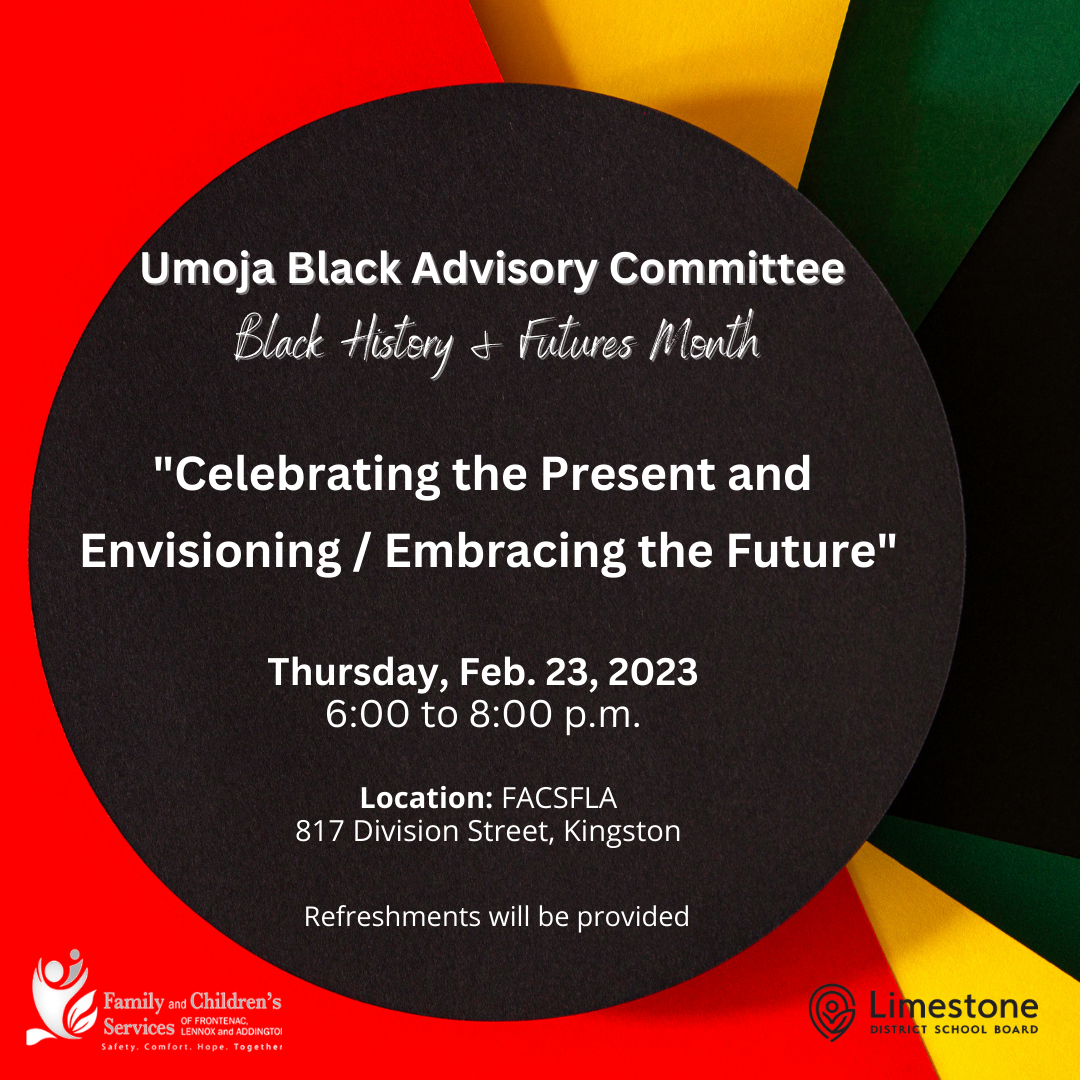 Umoja Black Advisory Committee

Black History & Futures Month

"Celebrating the Present and Envisioning / Embracing the Future"

Thursday, Feb. 23, 2023
6:00 to 8:00 p.m.

Location: FACSFLA
817 Division Street, Kingston

Refreshments will be provided

Family and Children's Services OF FRONTENAC, LENNOX and ADDINGTON
Safety. Comfort. Hope. Together

Limestone DISTRICT SCHOOL BOARD